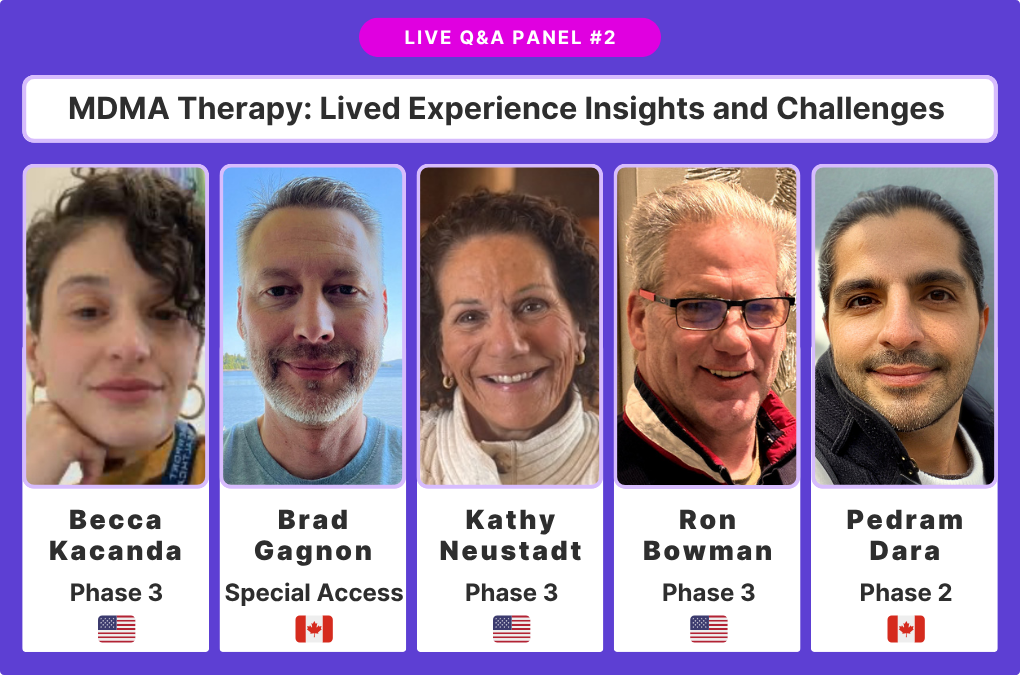 LIVE Q&A PANEL #2

MDMA Therapy: Lived Experience Insights and Challenges

Becca Kacanda
Phase 3

Brad Gagnon
Special Access

Kathy Neustadt
Phase 3

Ron Bowman
Phase 3

Pedram Dara
Phase 2